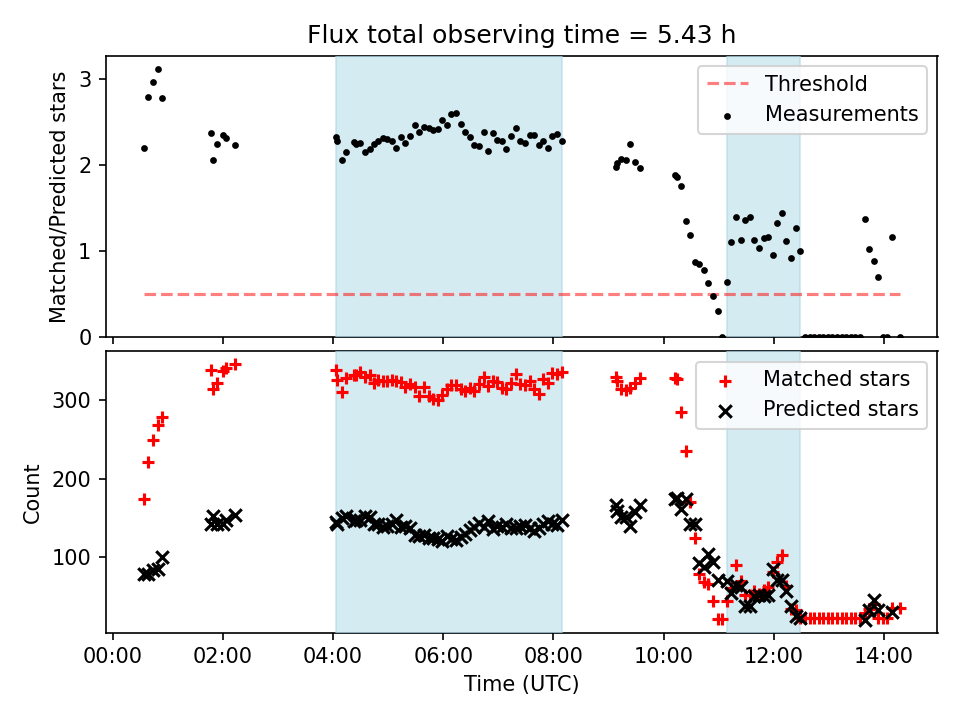 Flux total observing time = 5.43 h

Matched/Predicted stars

3
2
1
0

Threshold
Measurements

Count

300
200
100

Matched stars
Predicted stars

00:00 02:00 04:00 06:00 08:00 10:00 12:00 14:00

Time (UTC)